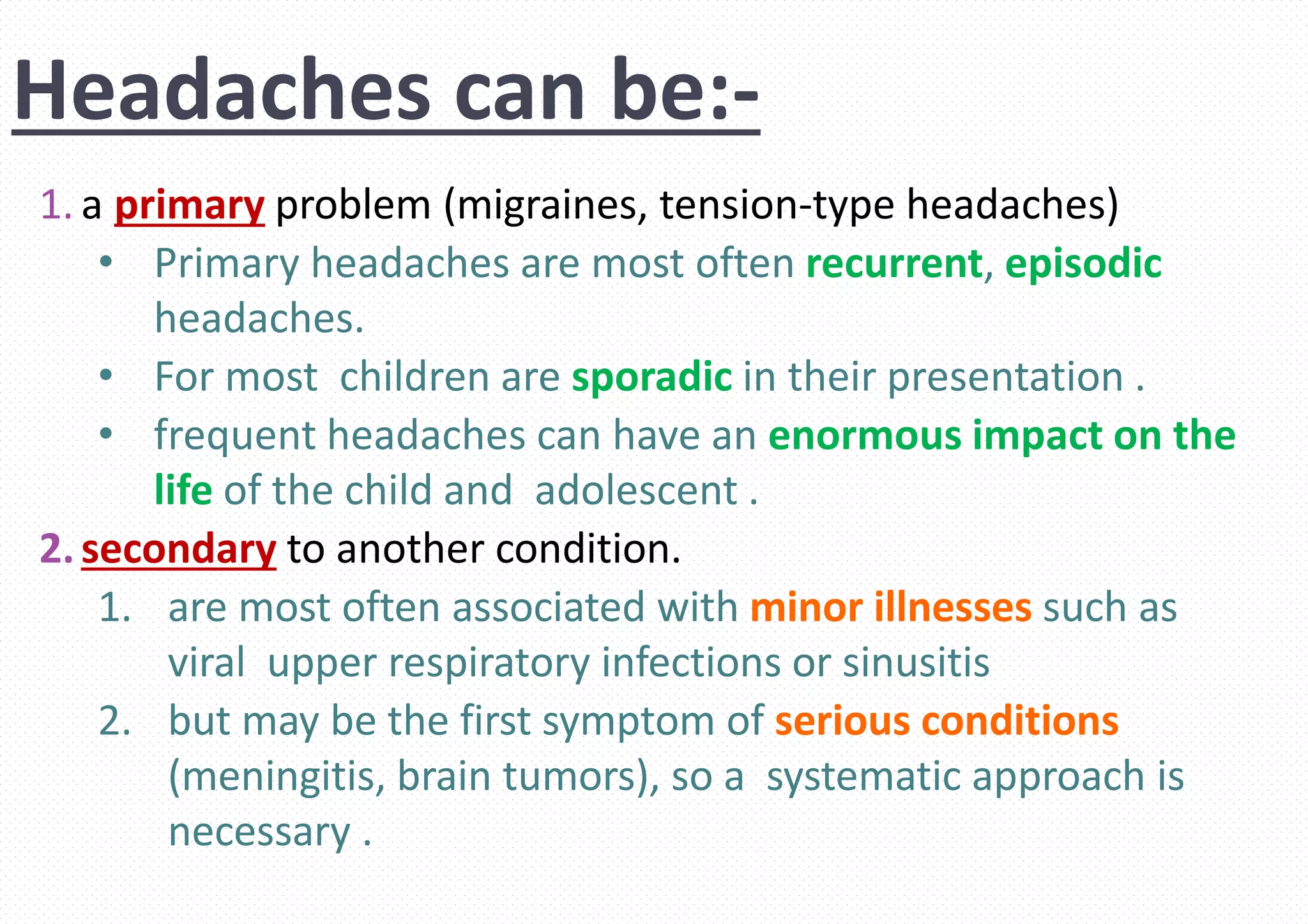 Headaches can be:-

1. a primary problem (migraines, tension-type headaches)
• Primary headaches are most often recurrent, episodic headaches.
• For most children are sporadic in their presentation .
• frequent headaches can have an enormous impact on the life of the child and adolescent .

2. secondary to another condition.
1. are most often associated with minor illnesses such as viral upper respiratory infections or sinusitis
2. but may be the first symptom of serious conditions (meningitis, brain tumors), so a systematic approach is necessary .